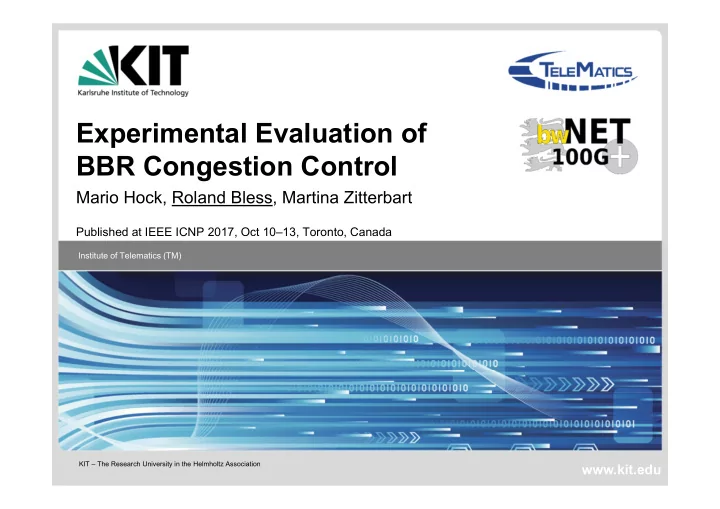 KIT
Karlsruhe Institute of Technology

TELEMATICS

bwNET 100G+

Experimental Evaluation of BBR Congestion Control

Mario Hock, Roland Bless, Martina Zitterbart

Published at IEEE ICNP 2017, Oct 10–13, Toronto, Canada

Institute of Telematics (TM)

KIT – The Research University in the Helmholtz Association

www.kit.edu